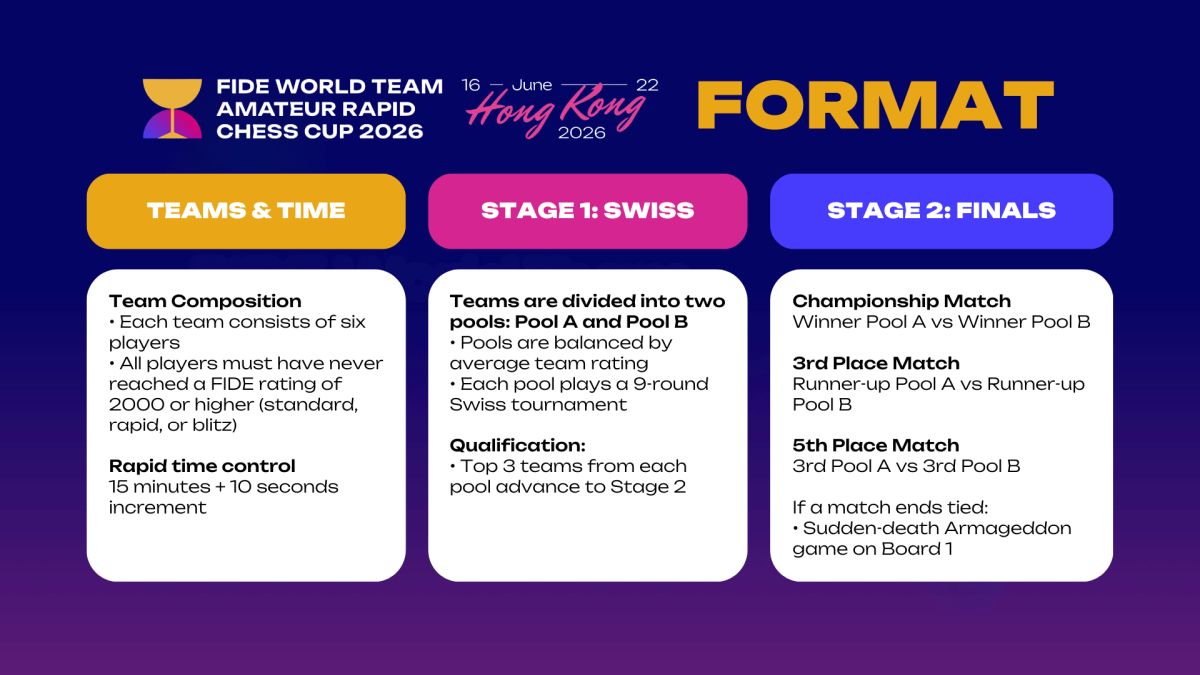 FIDE WORLD TEAM AMATEUR RAPID CHESS CUP 2026

16 — June — 22
Hong Kong
2026

FORMAT

TEAMS & TIME

Team Composition
• Each team consists of six players
• All players must have never reached a FIDE rating of 2000 or higher (standard, rapid, or blitz)

Rapid time control
15 minutes + 10 seconds increment

STAGE 1: SWISS

Teams are divided into two pools: Pool A and Pool B
• Pools are balanced by average team rating
• Each pool plays a 9-round Swiss tournament

Qualification:
• Top 3 teams from each pool advance to Stage 2

STAGE 2: FINALS

Championship Match
Winner Pool A vs Winner Pool B

3rd Place Match
Runner-up Pool A vs Runner-up Pool B

5th Place Match
3rd Pool A vs 3rd Pool B

If a match ends tied:
• Sudden-death Armageddon game on Board 1